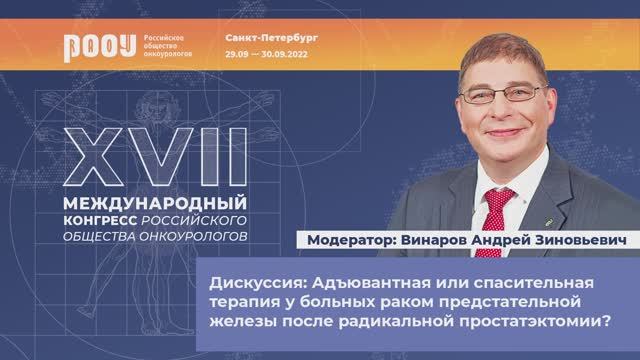 РООУ Российское общество онкоурологов

Санкт-Петербург
29.09 — 30.09.2022

XVII
МЕЖДУНАРОДНЫЙ КОНГРЕСС РОССИЙСКОГО ОБЩЕСТВА ОНКОУРОЛОГОВ

Модератор: Винаров Андрей Зиновьевич

Дискуссия: Адъювантная или спасительная терапия у больных раком предстательной железы после радикальной простатэктомии?